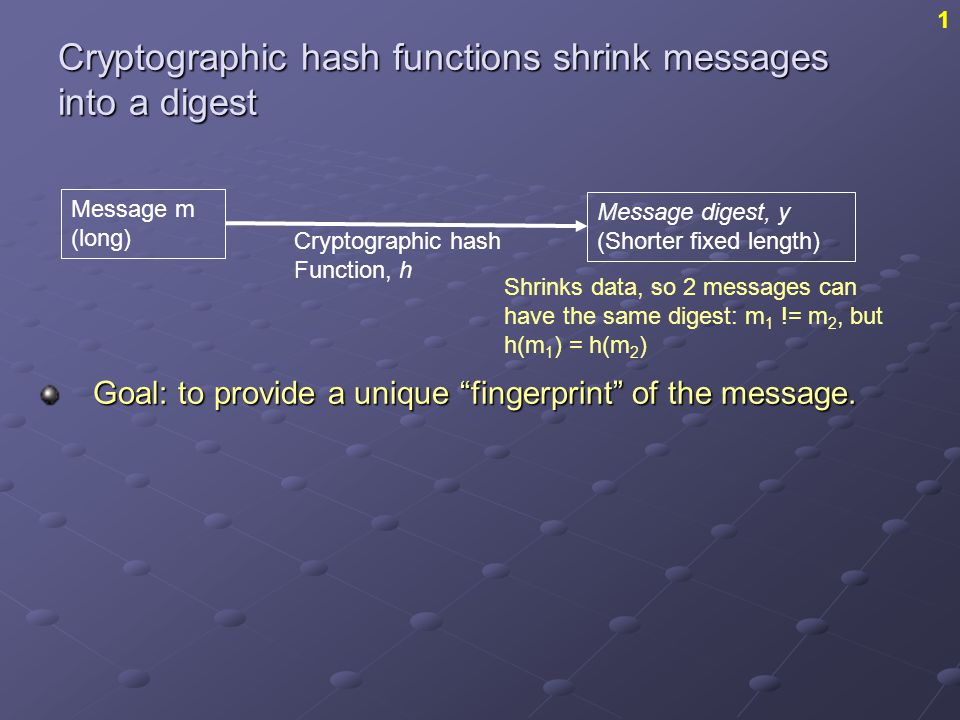 1

Cryptographic hash functions shrink messages into a digest

Message m (long)

Cryptographic hash Function, h

Message digest, y (Shorter fixed length)

Shrinks data, so 2 messages can have the same digest: $m_1$ != $m_2$, but $h(m_1) = h(m_2)$

Goal: to provide a unique “fingerprint” of the message.